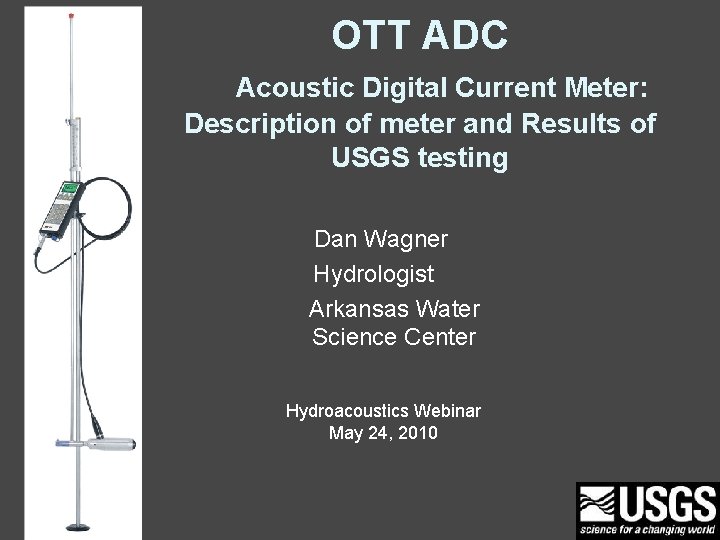 OTT ADC

Acoustic Digital Current Meter: Description of meter and Results of USGS testing

Dan Wagner
Hydrologist
Arkansas Water Science Center

Hydroacoustics Webinar
May 24, 2010

USGS
science for a changing world